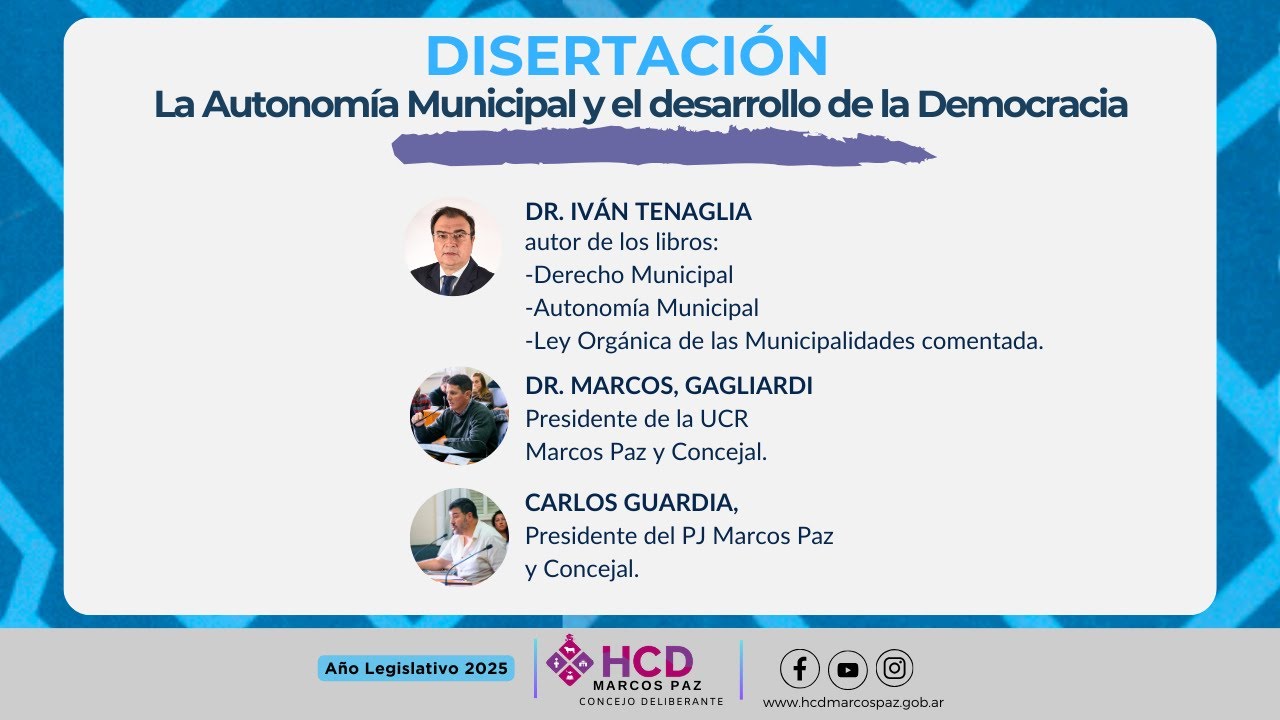 DISERTACIÓN
La Autonomía Municipal y el desarrollo de la Democracia

DR. IVÁN TENAGLIA
autor de los libros:
-Derecho Municipal
-Autonomía Municipal
-Ley Orgánica de las Municipalidades comentada.

DR. MARCOS, GAGLIARDI
Presidente de la UCR
Marcos Paz y Concejal.

CARLOS GUARDIA,
Presidente del PJ Marcos Paz
y Concejal.

Año Legislativo 2025

HCD
MARCOS PAZ
CONCEJO DELIBERANTE

www.hcdmarcospaz.gob.ar